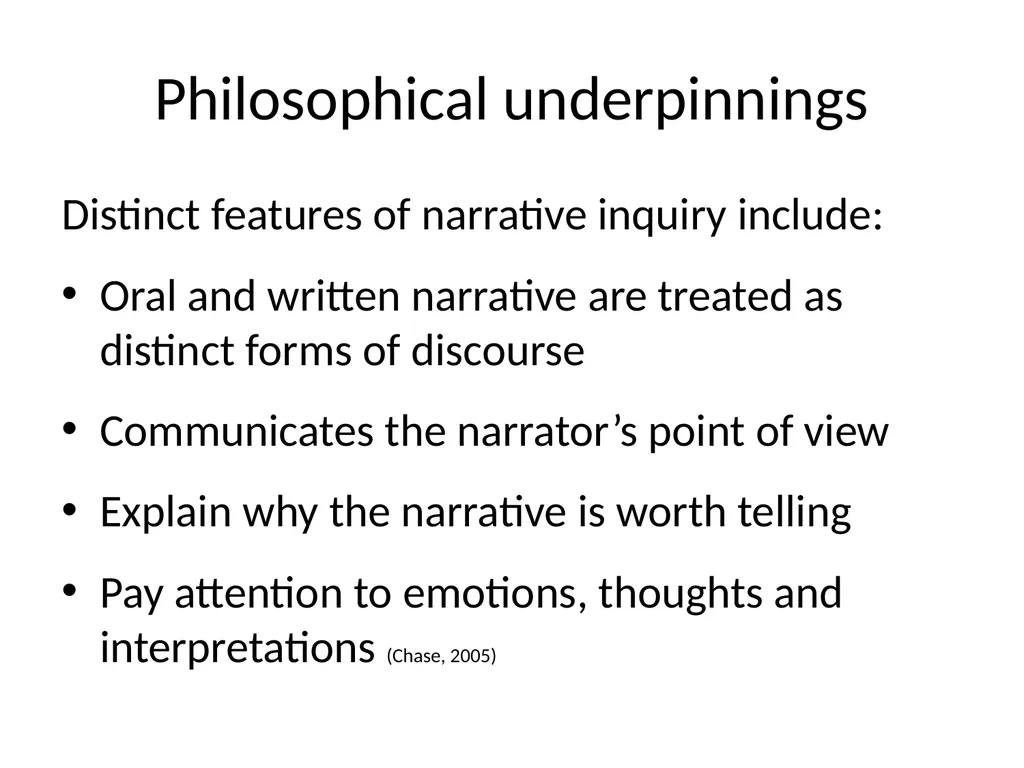 Philosophical underpinnings

Distinct features of narrative inquiry include:

• Oral and written narrative are treated as distinct forms of discourse

• Communicates the narrator's point of view

• Explain why the narrative is worth telling

• Pay attention to emotions, thoughts and interpretations (Chase, 2005)